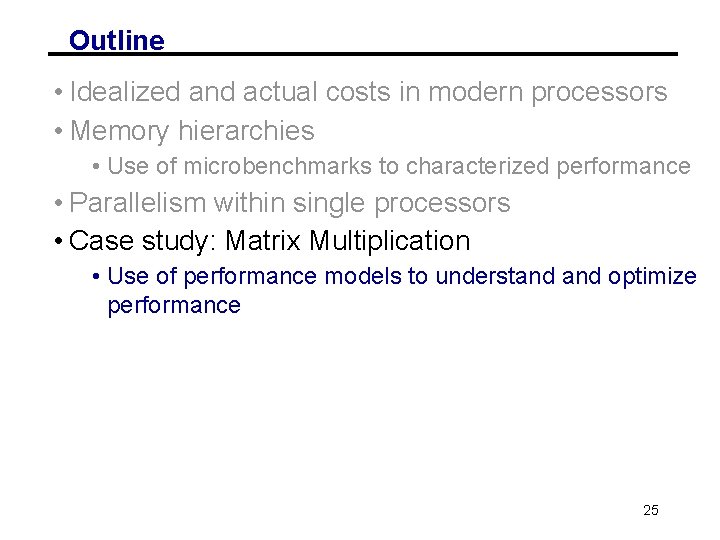 Outline

• Idealized and actual costs in modern processors
• Memory hierarchies
  • Use of microbenchmarks to characterized performance
• Parallelism within single processors
• Case study: Matrix Multiplication
  • Use of performance models to understand and optimize performance

25